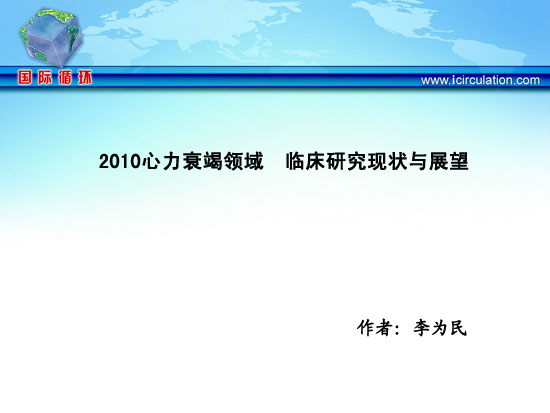 国际循环

www.icirculation.com

2010心力衰竭领域　临床研究现状与展望

作者：李为民